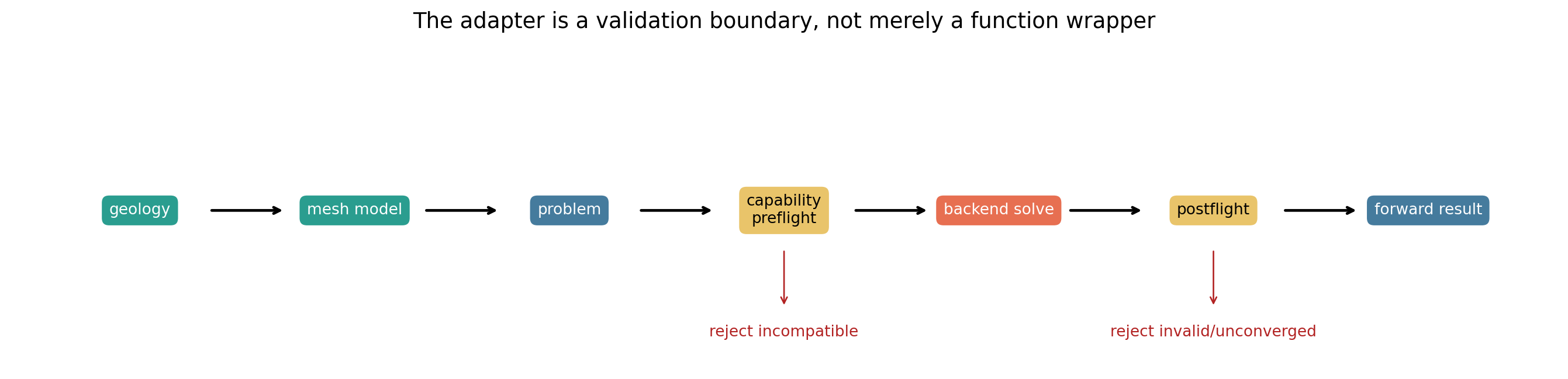 The adapter is a validation boundary, not merely a function wrapper

geology

mesh model

problem

capability preflight

backend solve

postflight

forward result

reject incompatible

reject invalid/unconverged